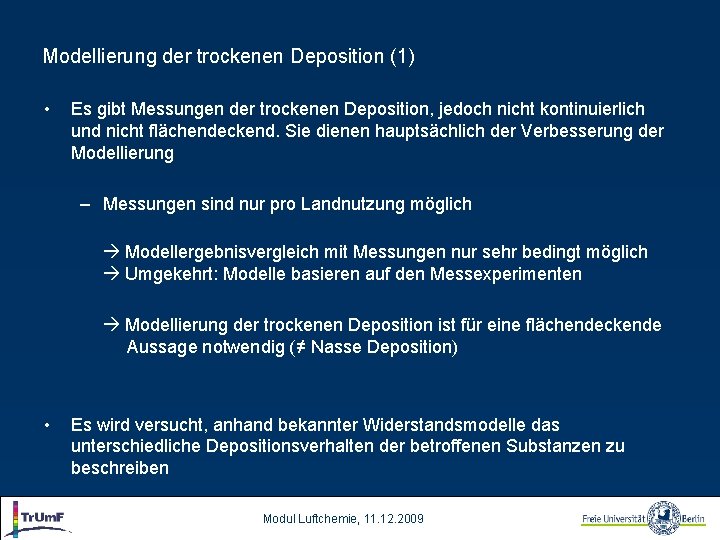 Modellierung der trockenen Deposition (1)

• Es gibt Messungen der trockenen Deposition, jedoch nicht kontinuierlich und nicht flächendeckend. Sie dienen hauptsächlich der Verbesserung der Modellierung

– Messungen sind nur pro Landnutzung möglich

→ Modellergebnisvergleich mit Messungen nur sehr bedingt möglich
→ Umgekehrt: Modelle basieren auf den Messexperimenten

→ Modellierung der trockenen Deposition ist für eine flächendeckende Aussage notwendig (≠ Nasse Deposition)

• Es wird versucht, anhand bekannter Widerstandsmodelle das unterschiedliche Depositionsverhalten der betroffenen Substanzen zu beschreiben

TrUmF

Modul Luftchemie, 11.12.2009

Freie Universität Berlin